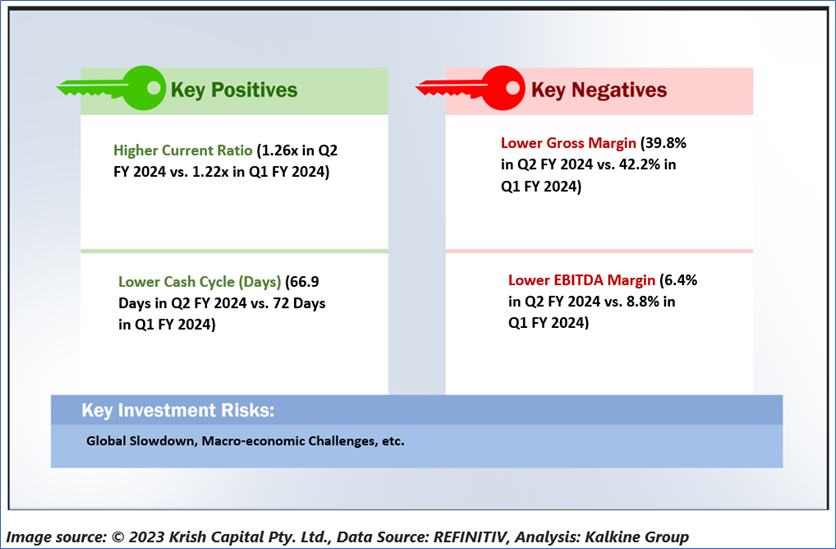 Key Positives

Higher Current Ratio (1.26x in Q2 FY 2024 vs. 1.22x in Q1 FY 2024)

Lower Cash Cycle (Days) (66.9 Days in Q2 FY 2024 vs. 72 Days in Q1 FY 2024)

Key Negatives

Lower Gross Margin (39.8% in Q2 FY 2024 vs. 42.2% in Q1 FY 2024)

Lower EBITDA Margin (6.4% in Q2 FY 2024 vs. 8.8% in Q1 FY 2024)

Key Investment Risks:

Global Slowdown, Macro-economic Challenges, etc.

Image source: © 2023 Krish Capital Pty. Ltd., Data Source: REFINITIV, Analysis: Kalkine Group